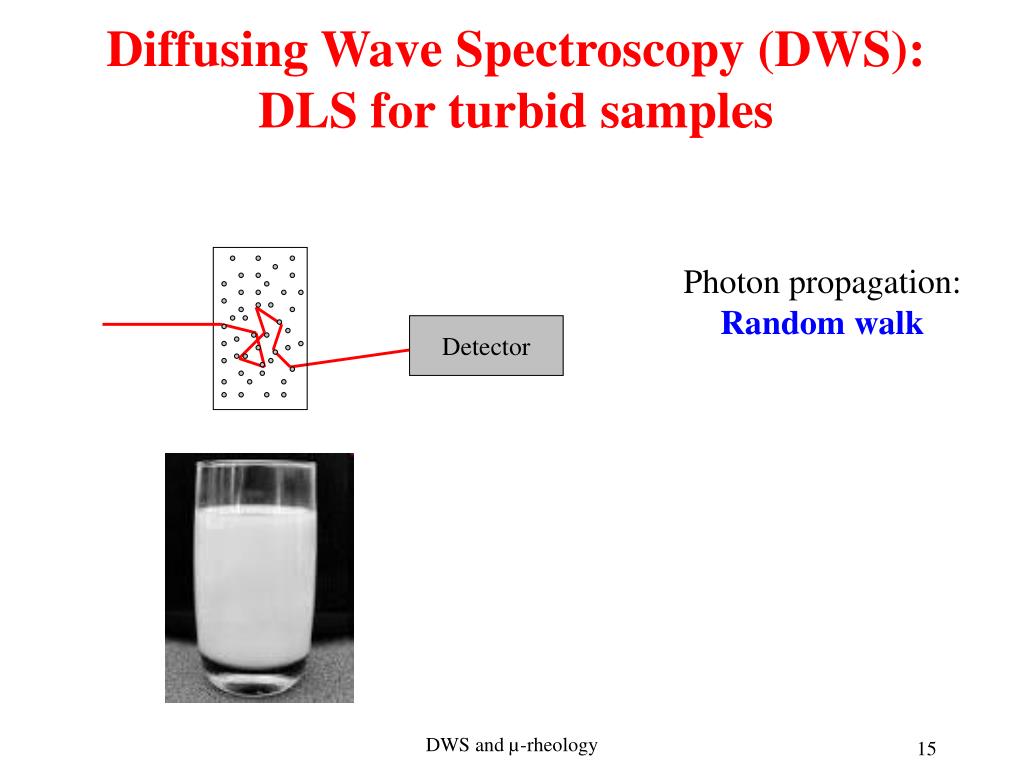 Diffusing Wave Spectroscopy (DWS): DLS for turbid samples

Detector

Photon propagation:
Random walk

DWS and µ-rheology

15